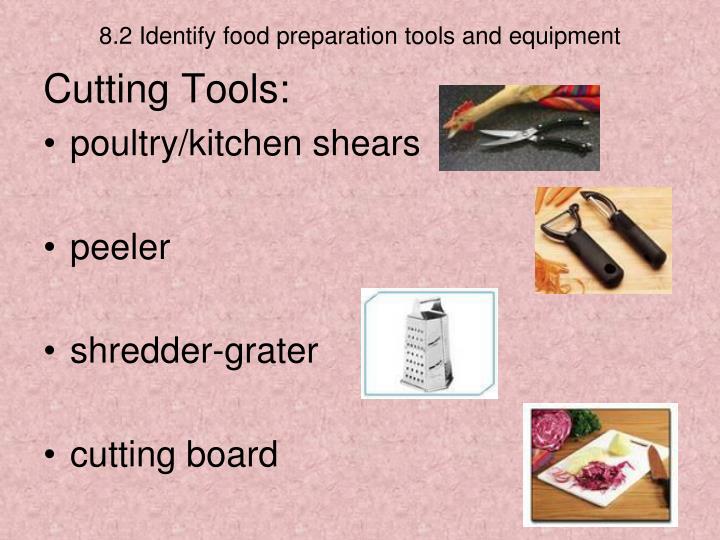 8.2 Identify food preparation tools and equipment

Cutting Tools:

• poultry/kitchen shears

• peeler

• shredder-grater

• cutting board